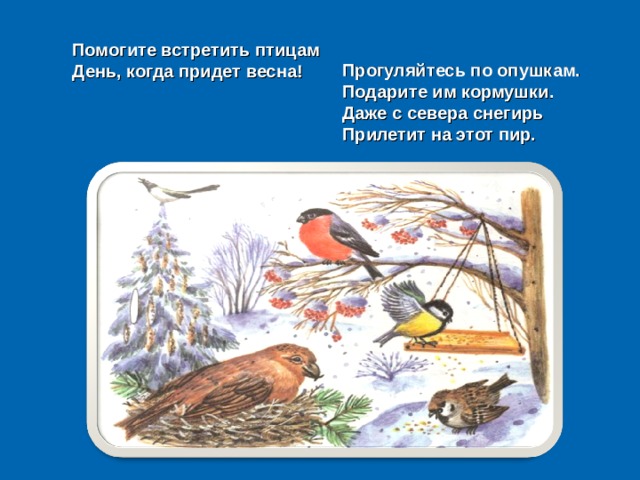 Помогите встретить птицам
День, когда придет весна!

Прогуляйтесь по опушкам.
Подарите им кормушки.
Даже с севера снегирь
Прилетит на этот пир.